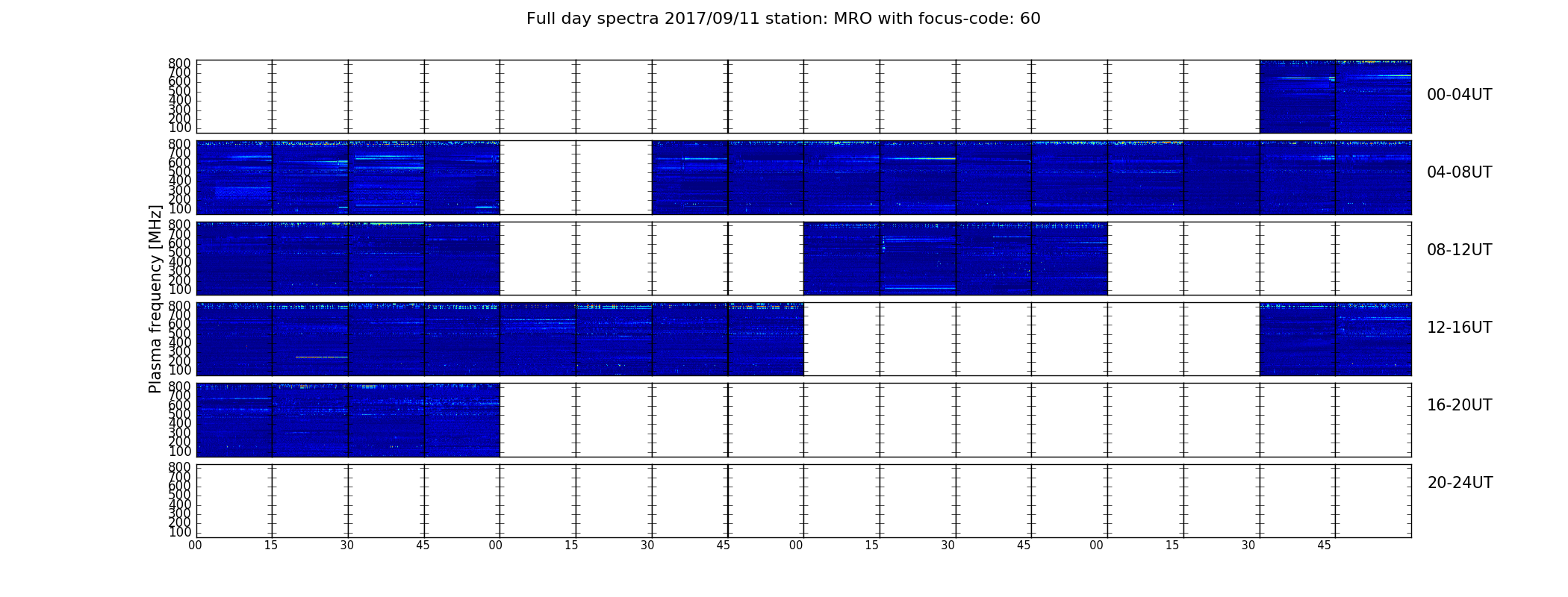 Full day spectra 2017/09/11 station: MRO with focus-code: 60

Plasma frequency [MHz]

800
700
600
500
400
300
200
100

00-04UT

800
700
600
500
400
300
200
100

04-08UT

800
700
600
500
400
300
200
100

08-12UT

800
700
600
500
400
300
200
100

12-16UT

800
700
600
500
400
300
200
100

16-20UT

800
700
600
500
400
300
200
100

20-24UT

00 15 30 45 00 15 30 45 00 15 30 45 00 15 30 45